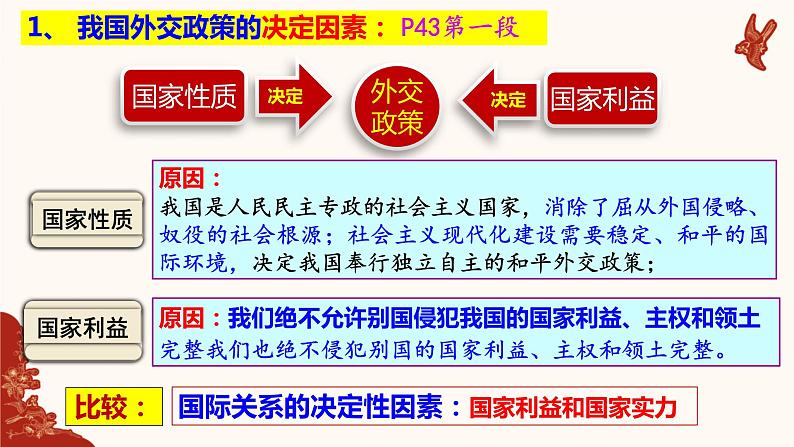 1、 我国外交政策的决定因素： P43第一段

国家性质 决定 外交政策 决定 国家利益

国家性质

原因：
我国是人民民主专政的社会主义国家，消除了屈从外国侵略、奴役的社会根源；社会主义现代化建设需要稳定、和平的国际环境，决定我国奉行独立自主的和平外交政策；

国家利益

原因：我们绝不允许别国侵犯我国的国家利益、主权和领土完整我们也绝不侵犯别国的国家利益、主权和领土完整。

比较： 国际关系的决定性因素：国家利益和国家实力